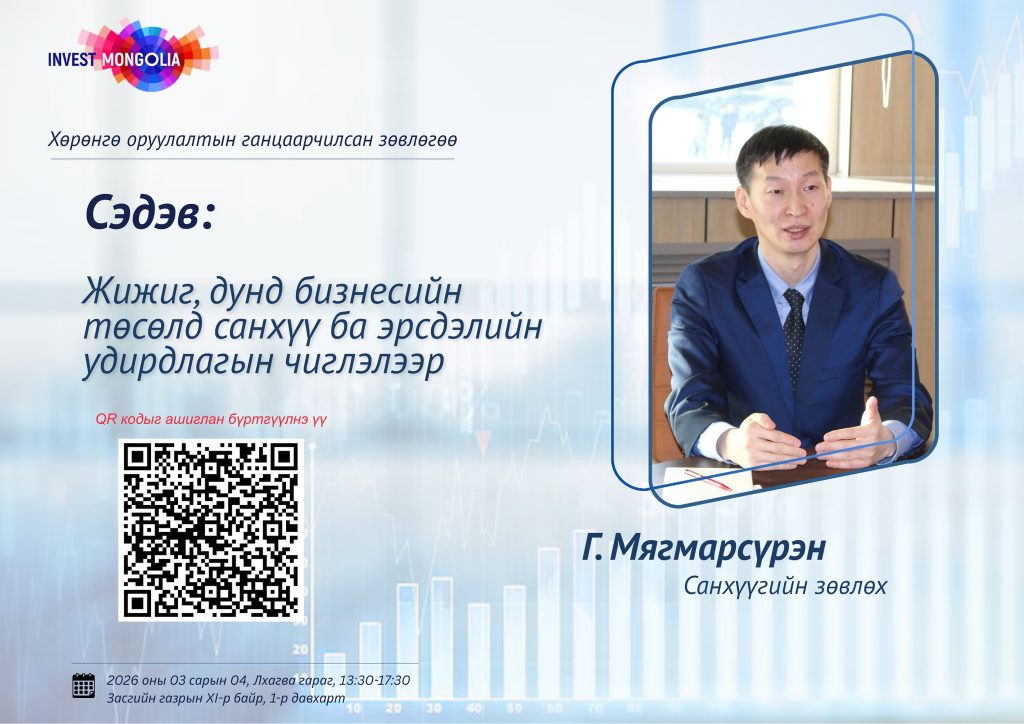 INVEST MONGOLIA

Хөрөнгө оруулалтын ганцаарчилсан зөвлөгөө

Сэдэв:

Жижиг, дунд бизнесийн төсөлд санхүү ба эрсдэлийн удирдлагын чиглэлээр

QR кодыг ашиглан бүртгүүлнэ үү

Г. Мягмарсүрэн
Санхүүгийн зөвлөх

2026 оны 03 сарын 04, Лхагва гараг, 13:30-17:30
Засгийн газрын XI-р байр, 1-р давхарт